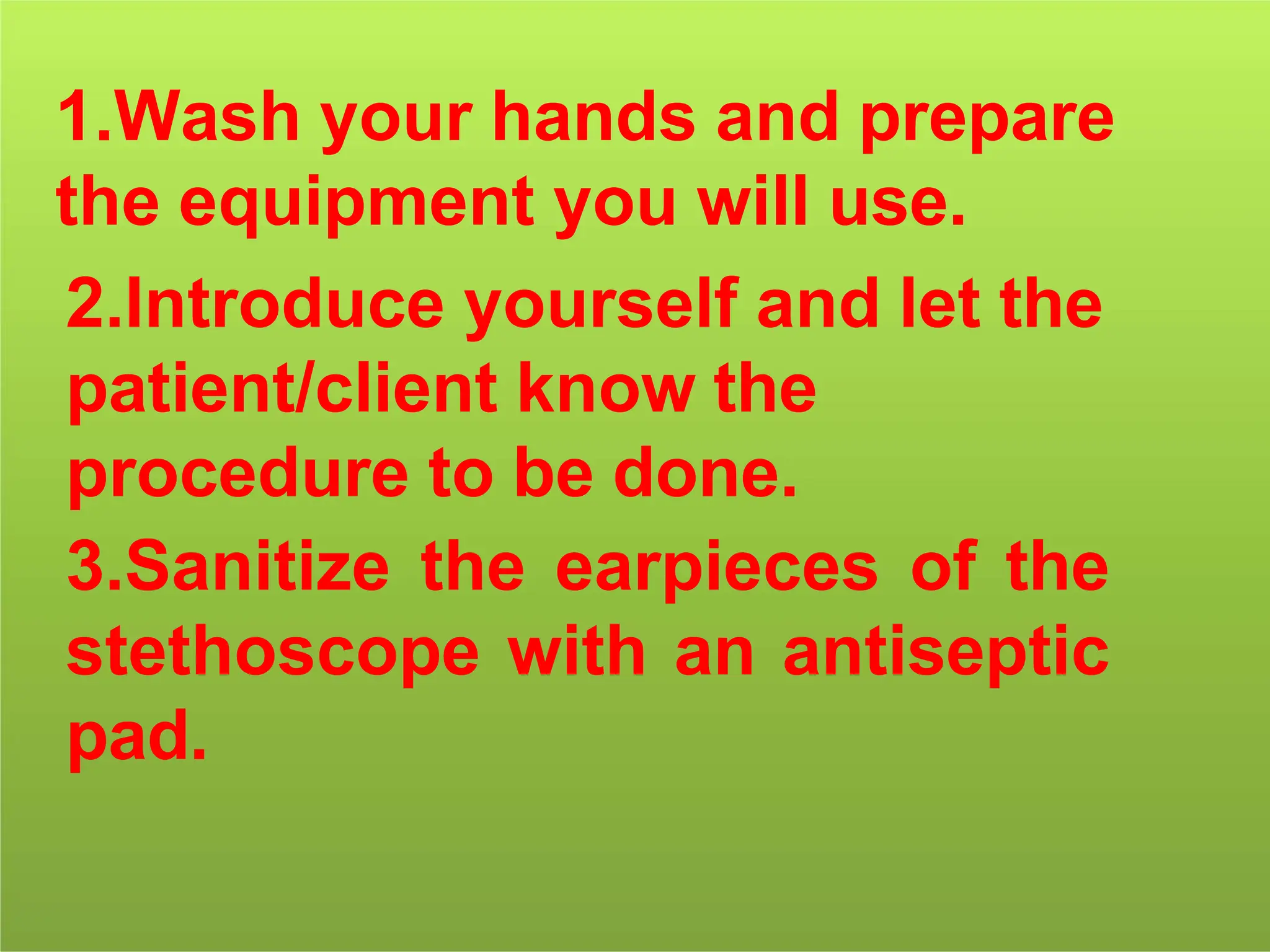 1.Wash your hands and prepare the equipment you will use.

2.Introduce yourself and let the patient/client know the procedure to be done.

3.Sanitize the earpieces of the stethoscope with an antiseptic pad.